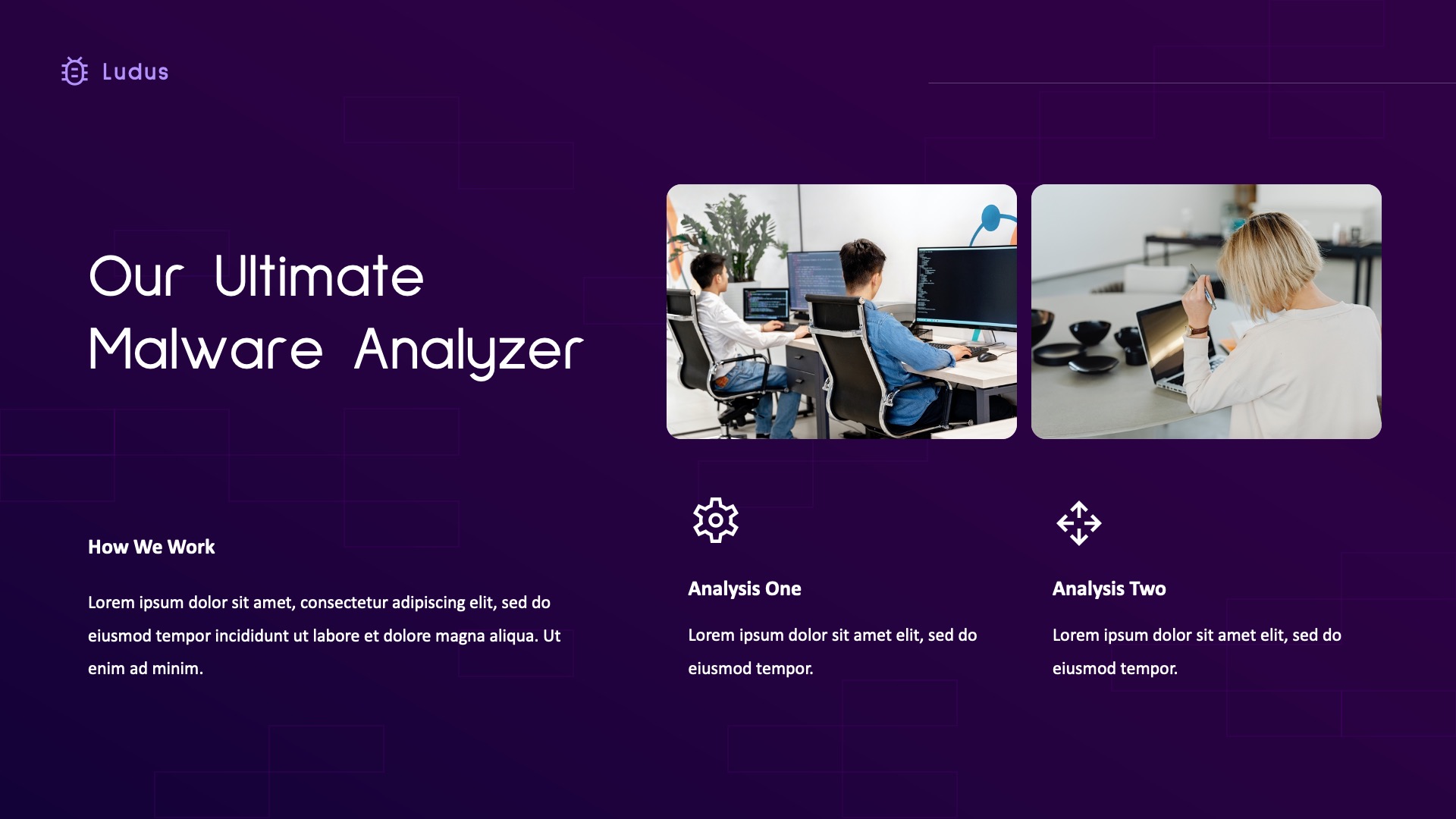 Ludus

Our Ultimate Malware Analyzer

How We Work

Lorem ipsum dolor sit amet, consectetur adipiscing elit, sed do eiusmod tempor incididunt ut labore et dolore magna aliqua. Ut enim ad minim.

Analysis One

Lorem ipsum dolor sit amet elit, sed do eiusmod tempor.

Analysis Two

Lorem ipsum dolor sit amet elit, sed do eiusmod tempor.